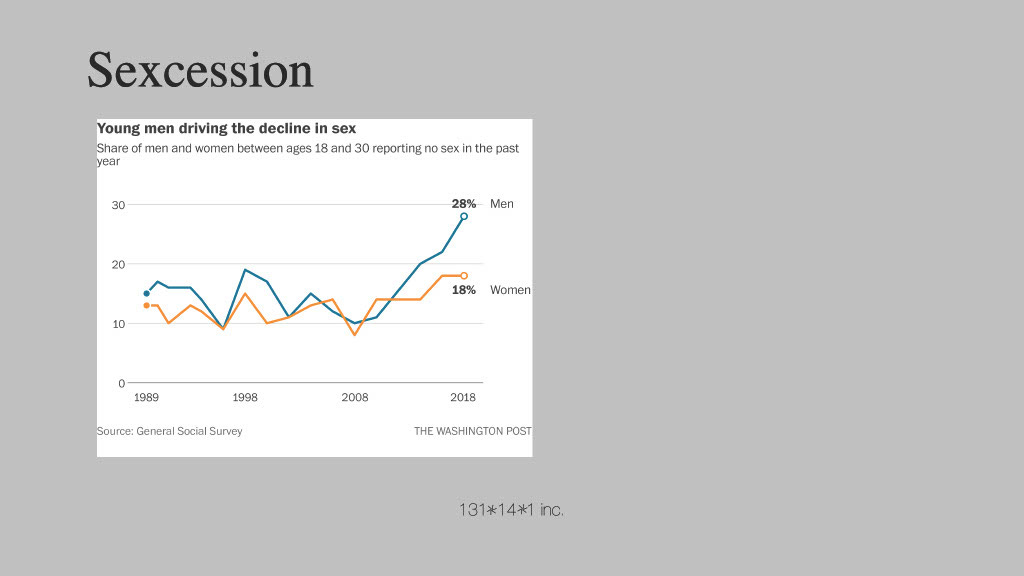 Sexcession

Young men driving the decline in sex

Share of men and women between ages 18 and 30 reporting no sex in the past year

30
20
10
0

28% Men
18% Women

1989 1998 2008 2018

Source: General Social Survey

THE WASHINGTON POST

131*14*1 inc.